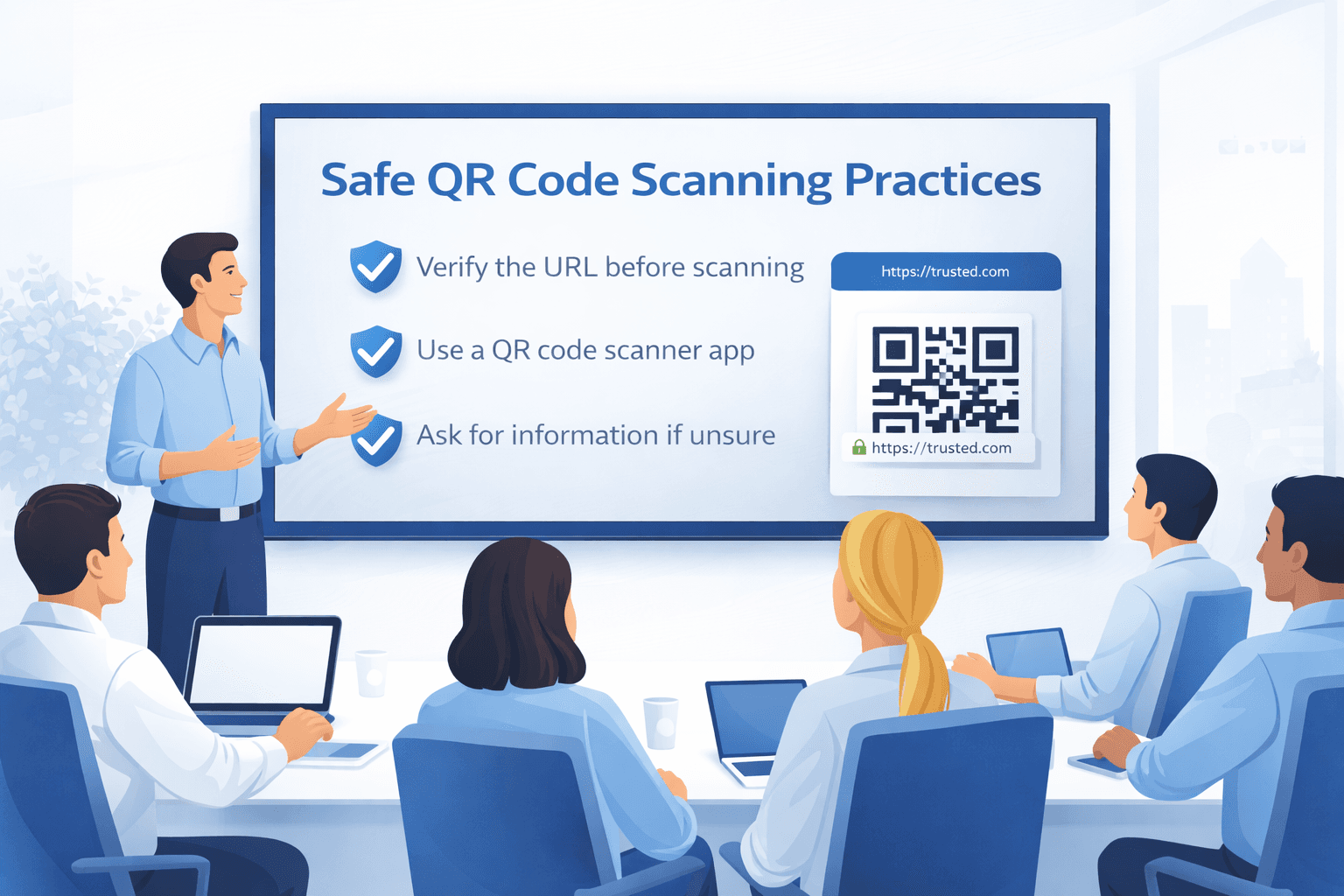 Safe QR Code Scanning Practices

Verify the URL before scanning

Use a QR code scanner app

Ask for information if unsure

https://trusted.com

https://trusted.com